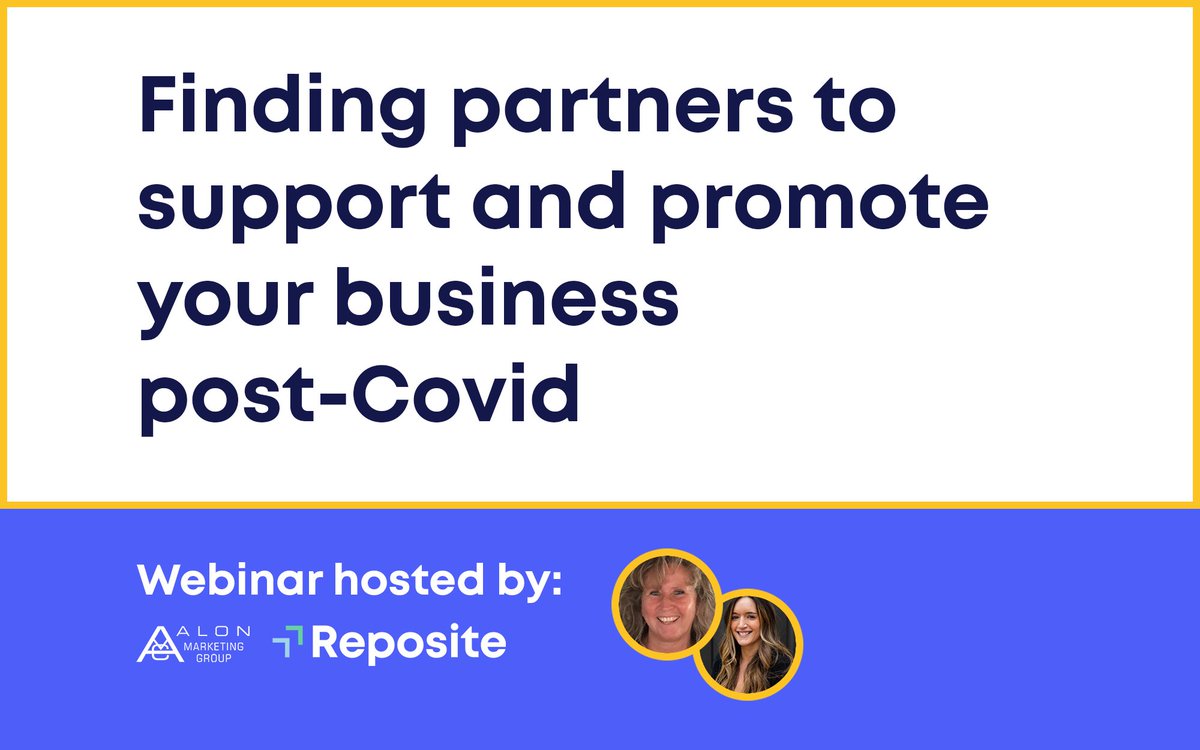 Finding partners to support and promote your business post-Covid

Webinar hosted by:

ALON MARKETING GROUP

Reposite